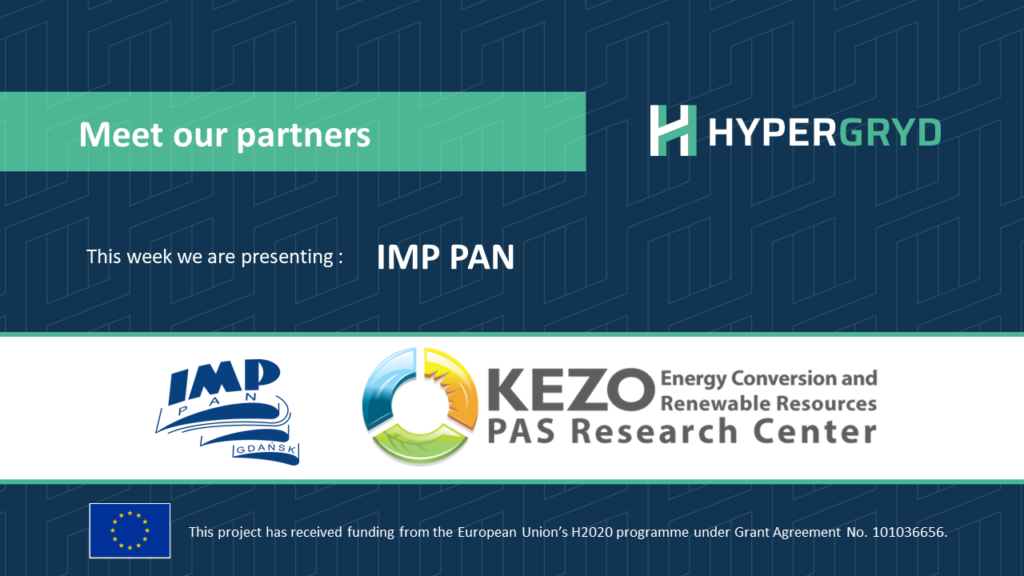 Meet our partners

HYPERGRYD

This week we are presenting : IMP PAN

IMP
PAN
GDAŃSK

KEZO Energy Conversion and Renewable Resources
PAS Research Center

This project has received funding from the European Union's H2020 programme under Grant Agreement No. 101036656.